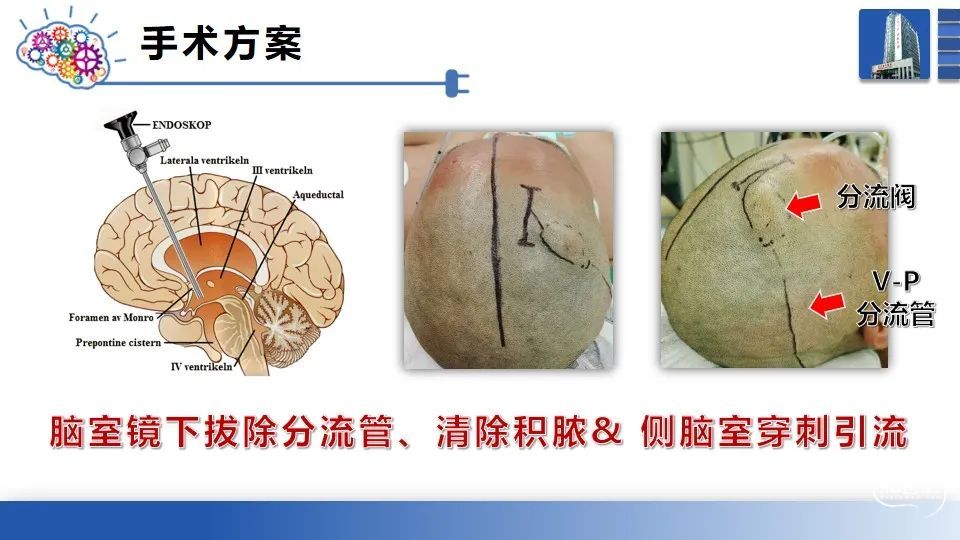 手术方案

ENDOSKOP
Laterala ventrikeln
III ventrikeln
Aqueductal
Foramen av Monro
Prepontine cistern
IV ventrikeln

分流阀

V-P
分流管

脑室镜下拔除分流管、清除积脓＆ 侧脑室穿刺引流